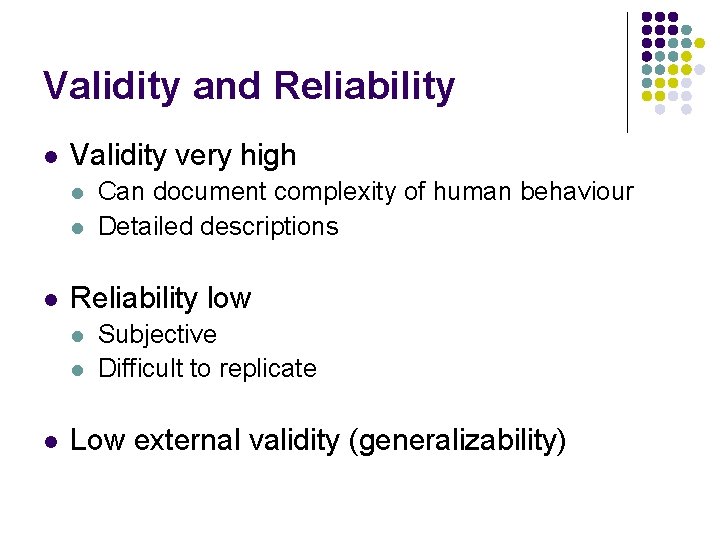 Validity and Reliability

- Validity very high
  - Can document complexity of human behaviour
  - Detailed descriptions

- Reliability low
  - Subjective
  - Difficult to replicate

- Low external validity (generalizability)